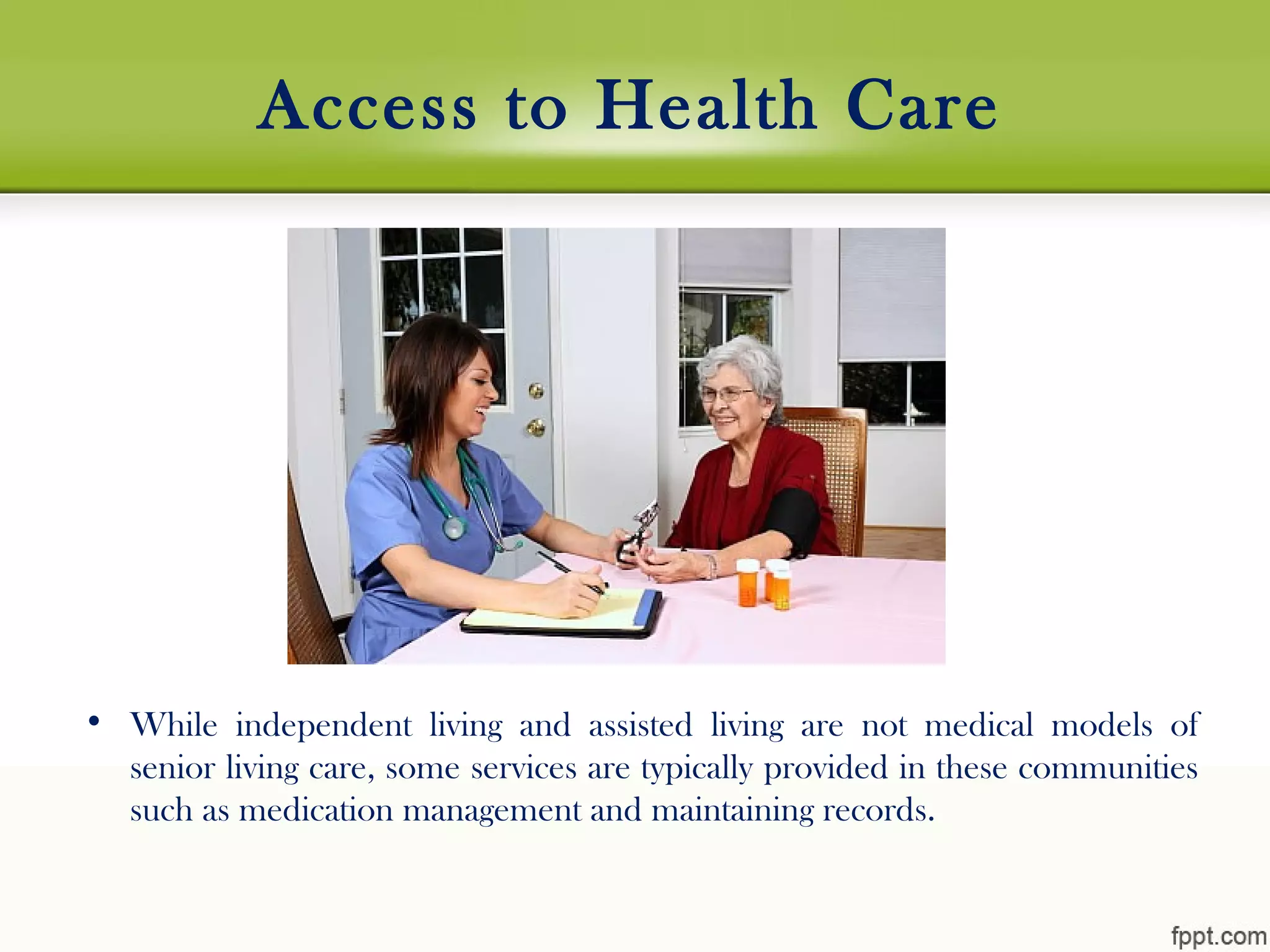 Access to Health Care

• While independent living and assisted living are not medical models of senior living care, some services are typically provided in these communities such as medication management and maintaining records.

fppt.com